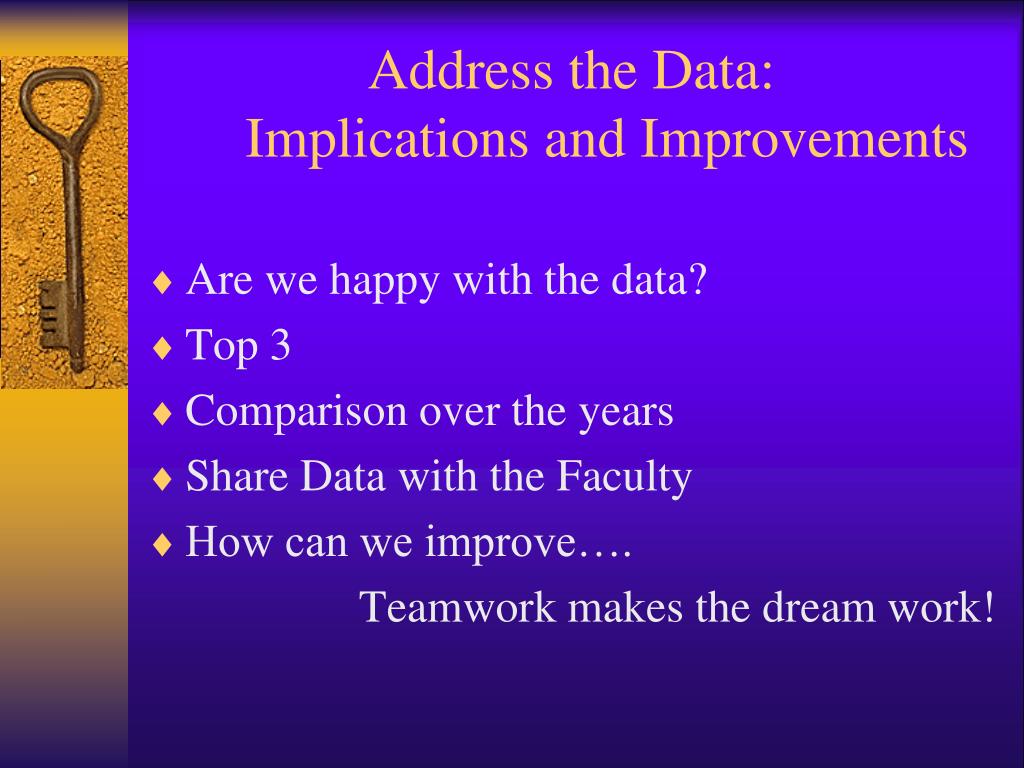 Address the Data:
Implications and Improvements

♦ Are we happy with the data?
♦ Top 3
♦ Comparison over the years
♦ Share Data with the Faculty
♦ How can we improve….

Teamwork makes the dream work!